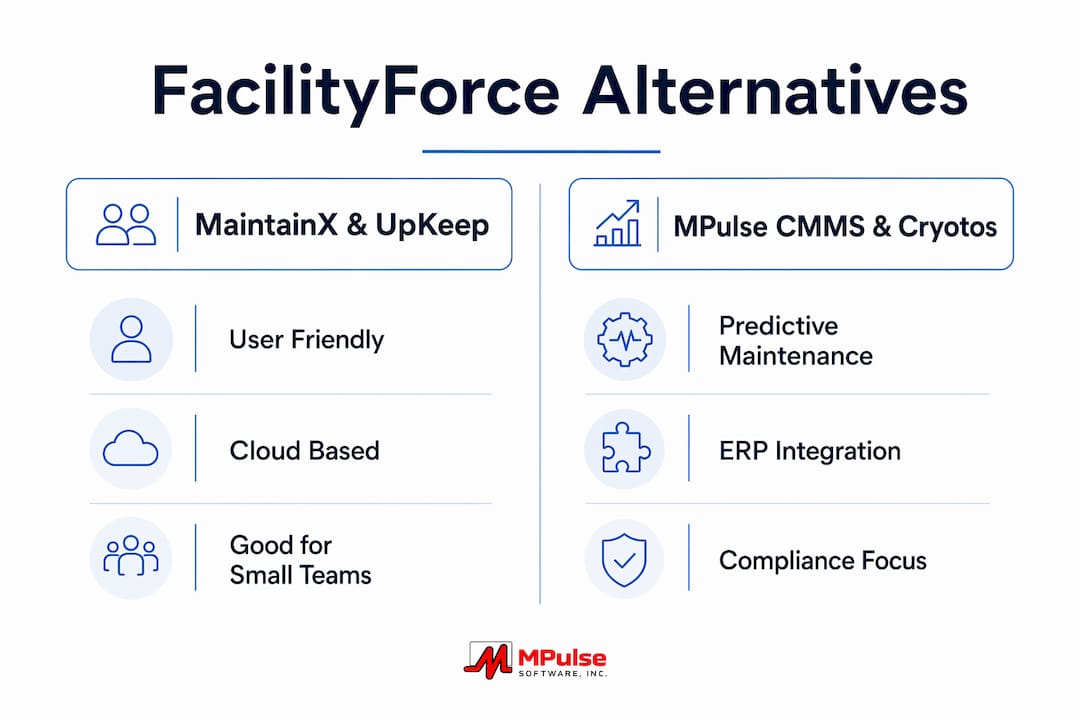 FacilityForce Alternatives

MaintainX & UpKeep

User Friendly

Cloud Based

Good for Small Teams

MPulse CMMS & Cryotos

Predictive Maintenance

ERP Integration

Compliance Focus

MPulse
SOFTWARE, INC.